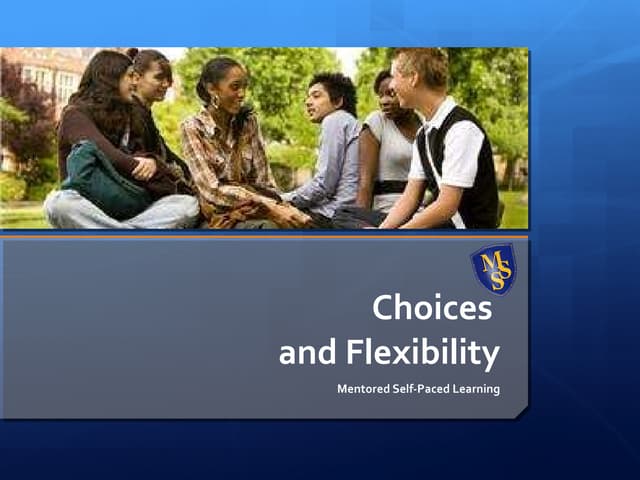 MSS

Choices
and Flexibility

Mentored Self-Paced Learning